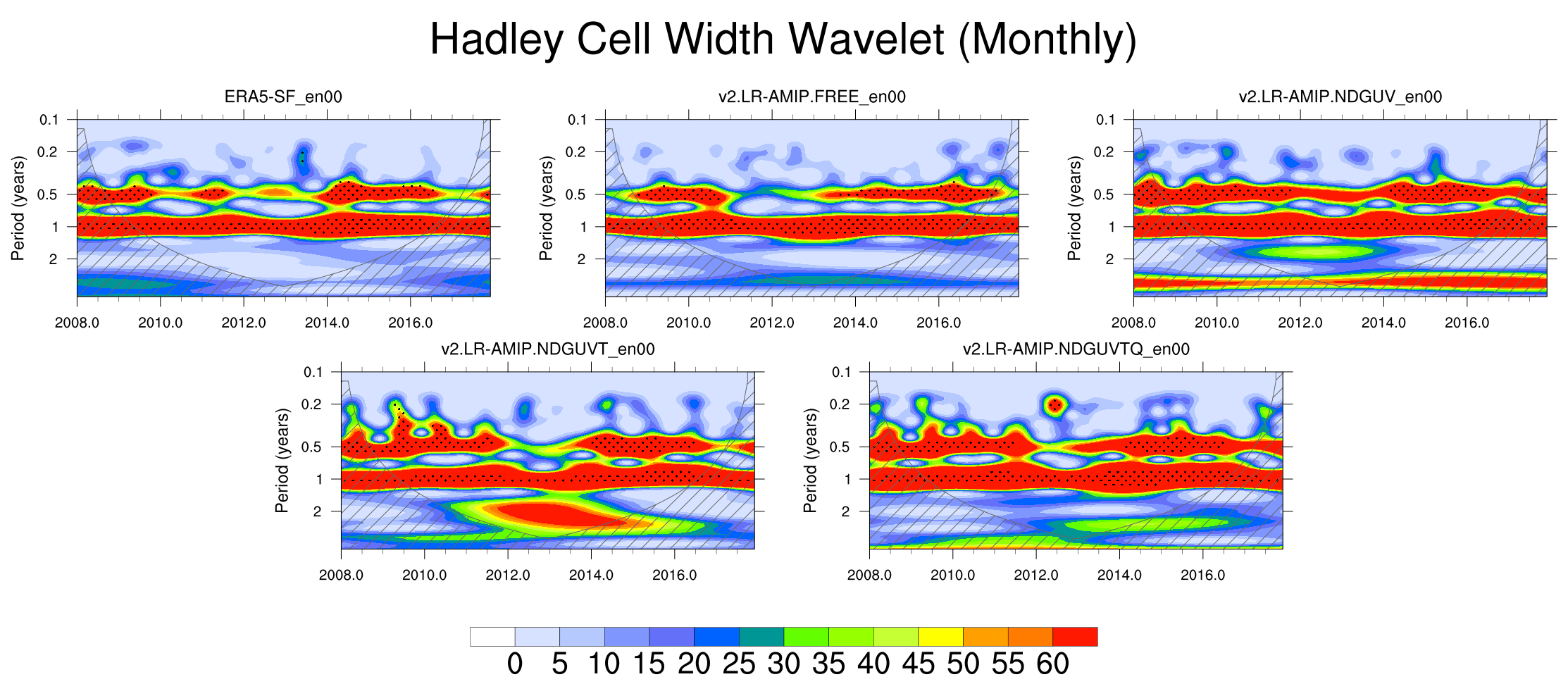 Hadley Cell Width Wavelet (Monthly)

ERA5-SF_en00

Period (years)

0.1
0.2
0.5
1
2

2008.0 2010.0 2012.0 2014.0 2016.0

v2.LR-AMIP.FREE_en00

Period (years)

0.1
0.2
0.5
1
2

2008.0 2010.0 2012.0 2014.0 2016.0

v2.LR-AMIP.NDGUV_en00

Period (years)

0.1
0.2
0.5
1
2

2008.0 2010.0 2012.0 2014.0 2016.0

v2.LR-AMIP.NDGUVT_en00

Period (years)

0.1
0.2
0.5
1
2

2008.0 2010.0 2012.0 2014.0 2016.0

v2.LR-AMIP.NDGUVTQ_en00

Period (years)

0.1
0.2
0.5
1
2

2008.0 2010.0 2012.0 2014.0 2016.0

0 5 10 15 20 25 30 35 40 45 50 55 60